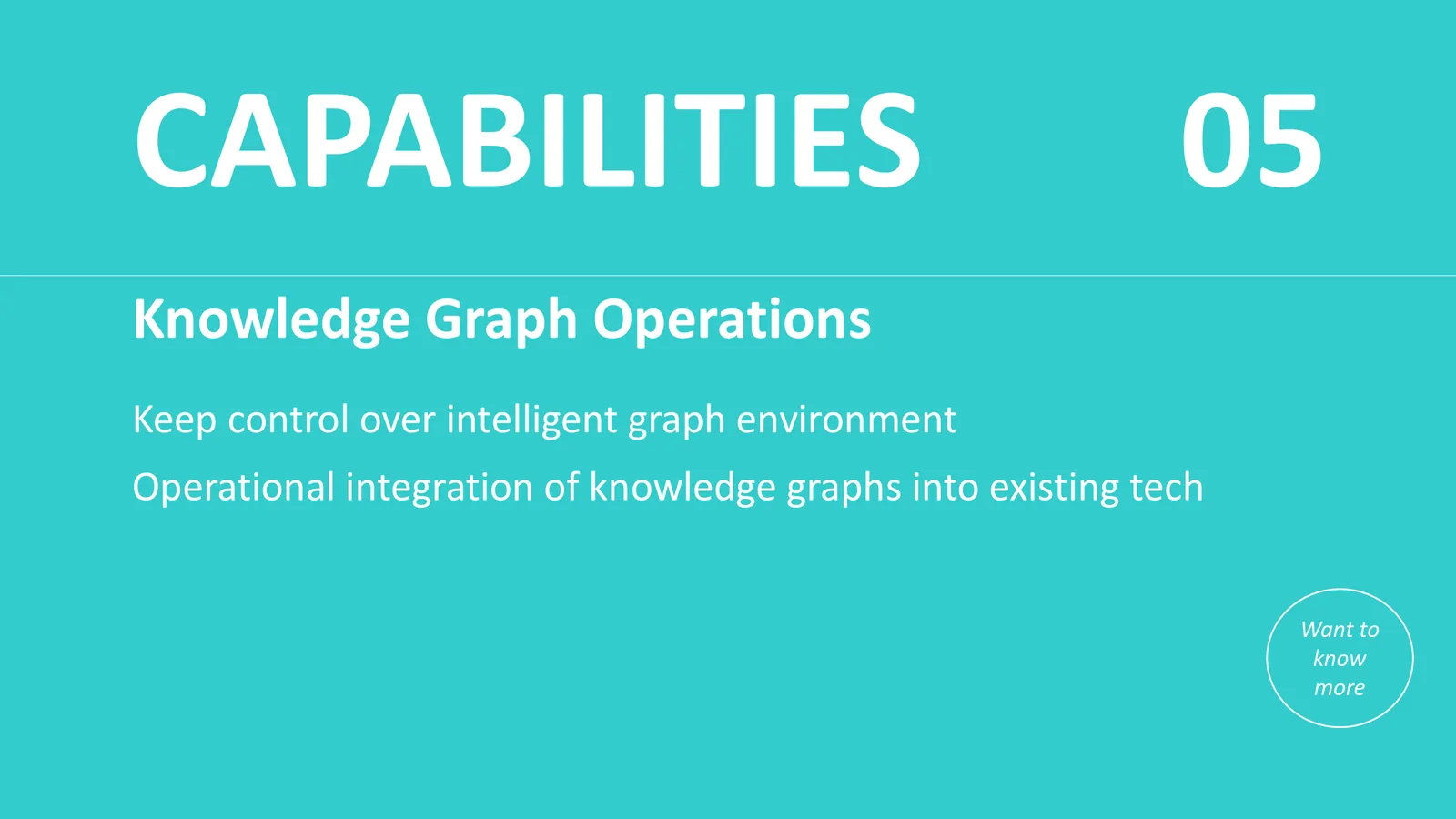 CAPABILITIES 05

Knowledge Graph Operations

Keep control over intelligent graph environment

Operational integration of knowledge graphs into existing tech

Want to know more